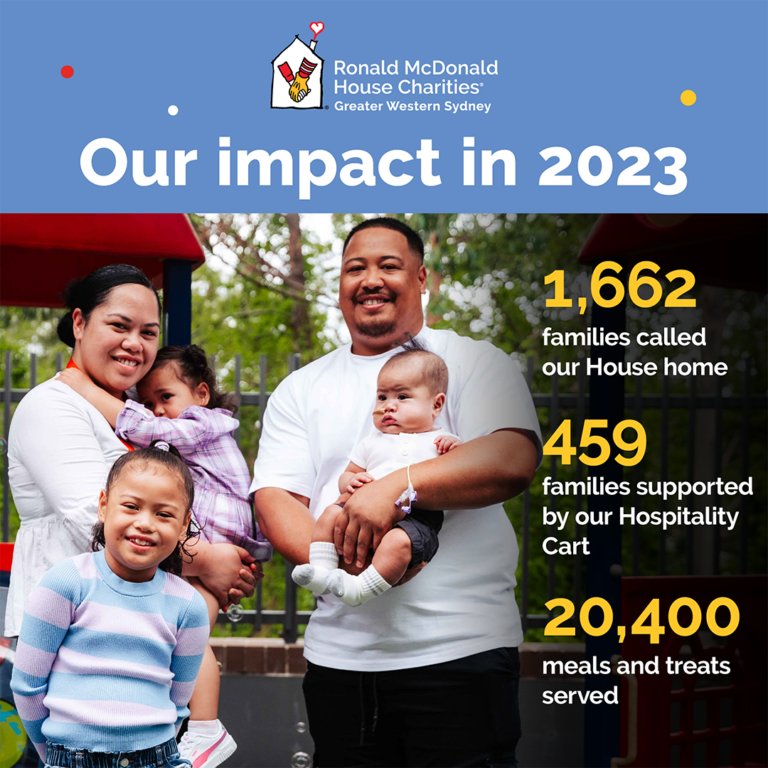 Ronald McDonald House Charities®
Greater Western Sydney

Our impact in 2023

1,662
families called our House home

459
families supported by our Hospitality Cart

20,400
meals and treats served